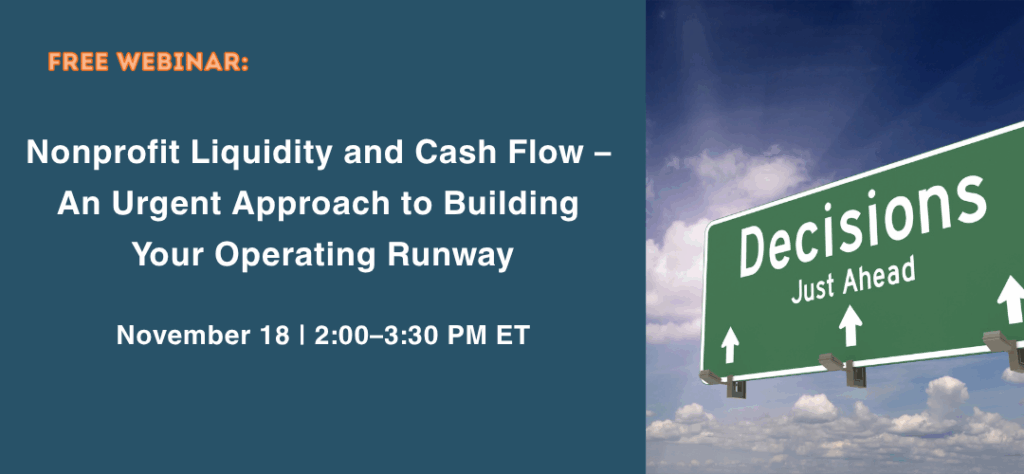 FREE WEBINAR:

Nonprofit Liquidity and Cash Flow – An Urgent Approach to Building Your Operating Runway

November 18 | 2:00–3:30 PM ET

Decisions
Just Ahead